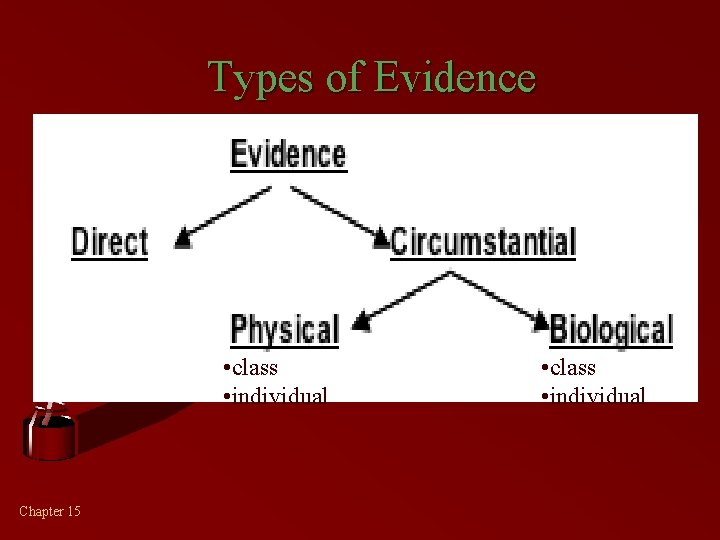 Types of Evidence

Evidence

Direct

Circumstantial

Physical
•class
•individual

Biological
•class
•individual

Chapter 15